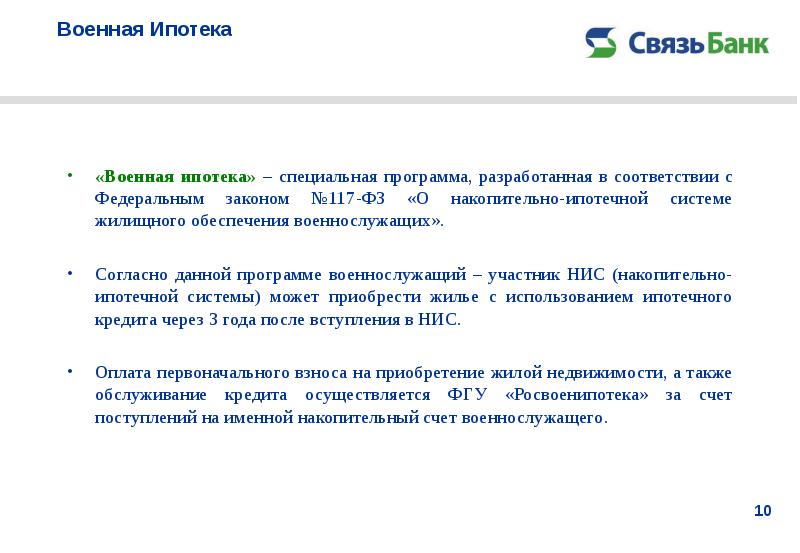 Военная Ипотека

СвязьБанк

• «Военная ипотека» – специальная программа, разработанная в соответствии с Федеральным законом №117-ФЗ «О накопительно-ипотечной системе жилищного обеспечения военнослужащих».

• Согласно данной программе военнослужащий – участник НИС (накопительно-ипотечной системы) может приобрести жилье с использованием ипотечного кредита через 3 года после вступления в НИС.

• Оплата первоначального взноса на приобретение жилой недвижимости, а также обслуживание кредита осуществляется ФГУ «Росвоенипотека» за счет поступлений на именной накопительный счет военнослужащего.

10